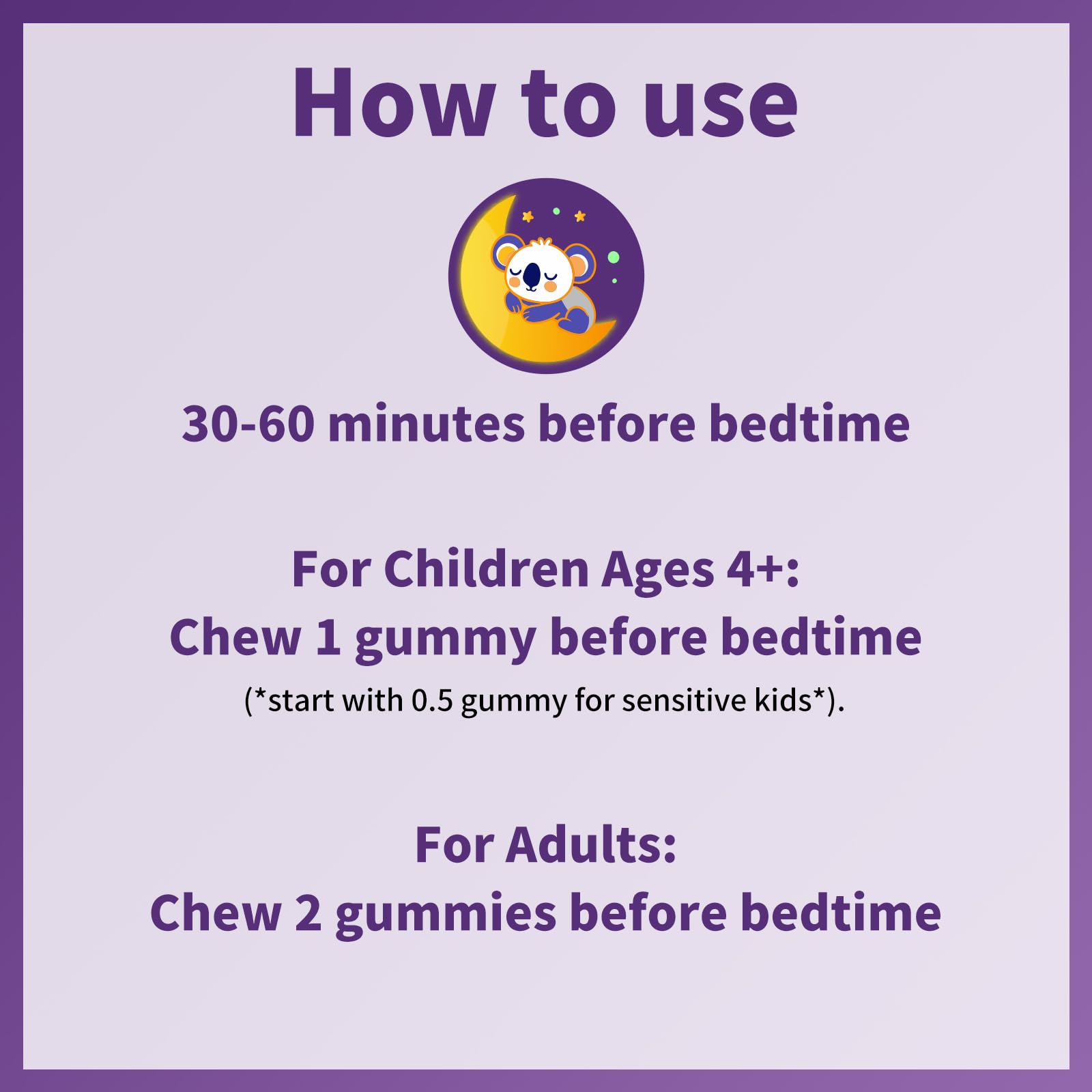 How to use

30-60 minutes before bedtime

For Children Ages 4+:
Chew 1 gummy before bedtime
(*start with 0.5 gummy for sensitive kids*).

For Adults:
Chew 2 gummies before bedtime